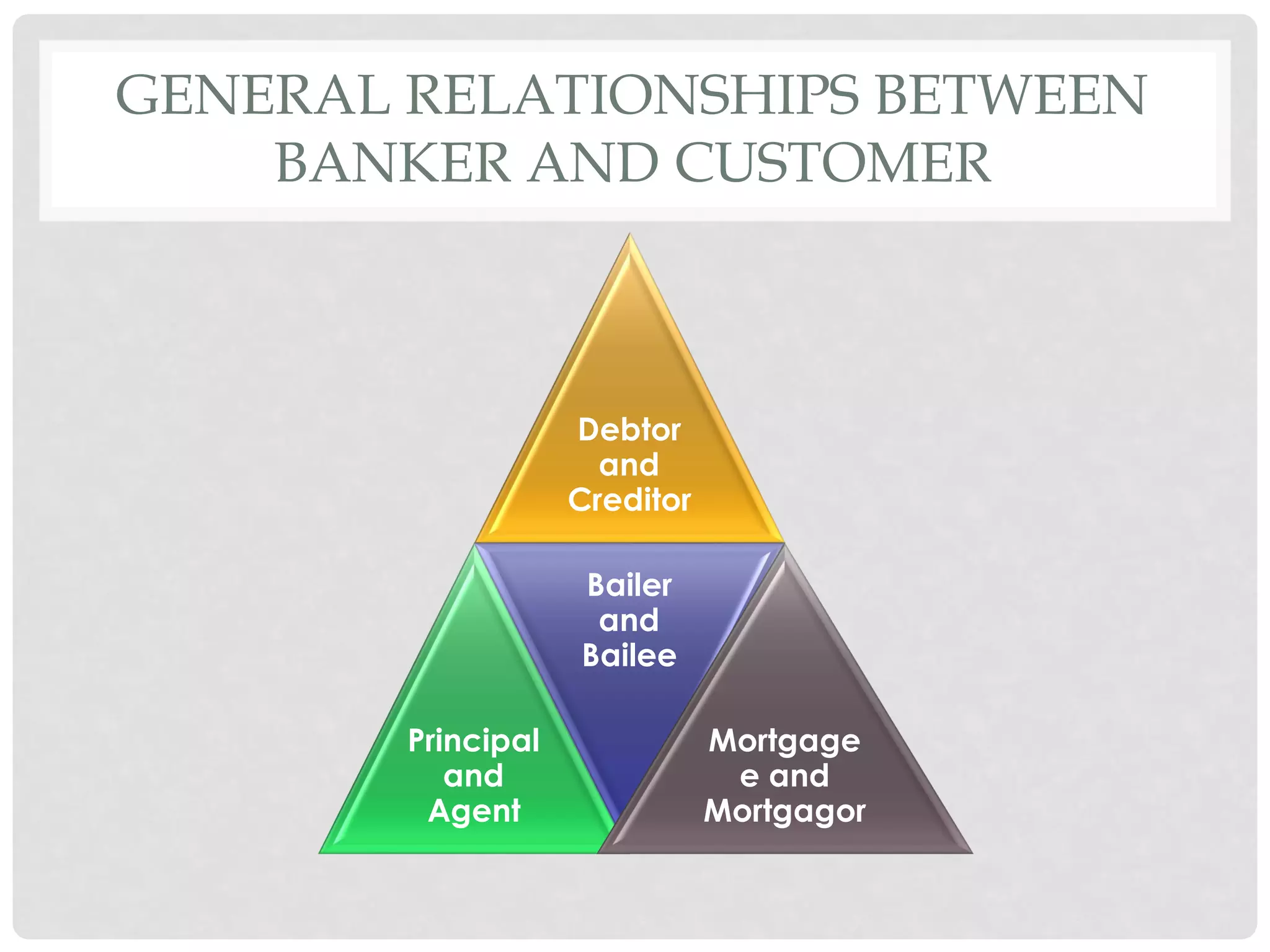 GENERAL RELATIONSHIPS BETWEEN BANKER AND CUSTOMER

Debtor and Creditor

Bailer and Bailee

Principal and Agent

Mortgage e and Mortgagor